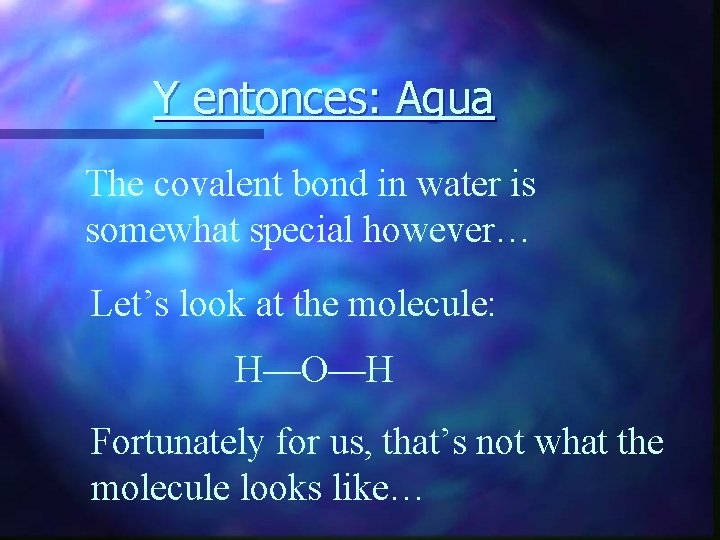 Y entonces: Agua

The covalent bond in water is somewhat special however…

Let’s look at the molecule:

H—O—H

Fortunately for us, that’s not what the molecule looks like…